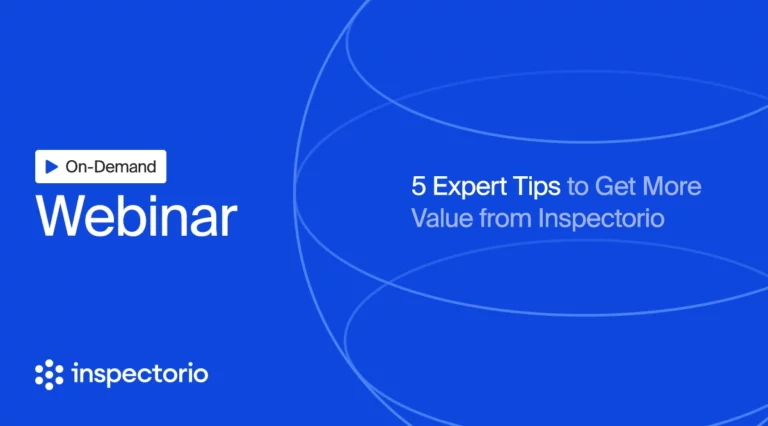 On-Demand
Webinar

5 Expert Tips to Get More Value from Inspectorio

inspectorio